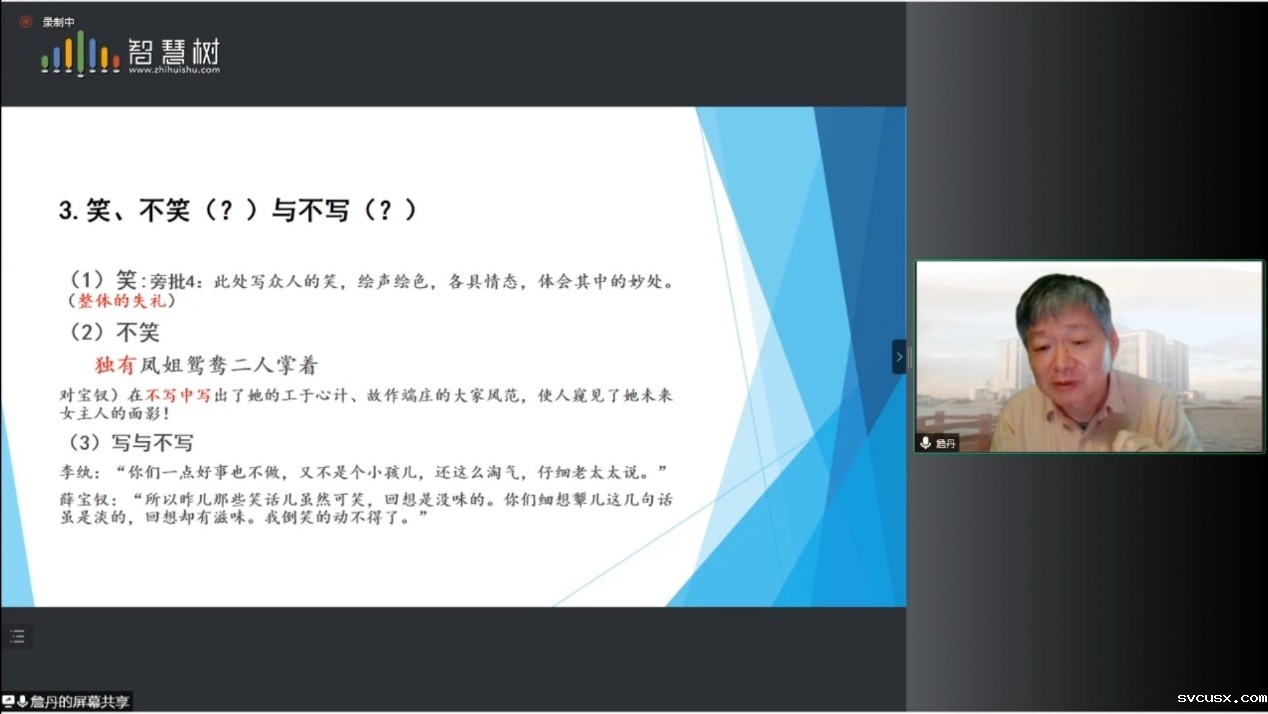 录制中

智慧树
www.zhihuishu.com

3. 笑、不笑（？）与不写（？）

（1）笑：旁批4：此处写众人的笑，绘声绘色，各具情态，体会其中的妙处。（整体的失礼）

（2）不笑

独有凤姐鸳鸯二人掌着

对宝钗）在不写中写出了她的工于心计、故作端庄的大家风范，使人窥见了她未来女主人的面影！

（3）写与不写

李纨：“你们一点好事也不做，又不是个小孩儿，还这么淘气，仔细老太太说。”

薛宝钗：“所以昨儿那些笑话儿虽然可笑，回想是没味的。你们细想颦儿这几句话虽是淡的，回想却有滋味。我倒笑的动不得了。”

詹丹

詹丹的屏幕共享

svcusx.com